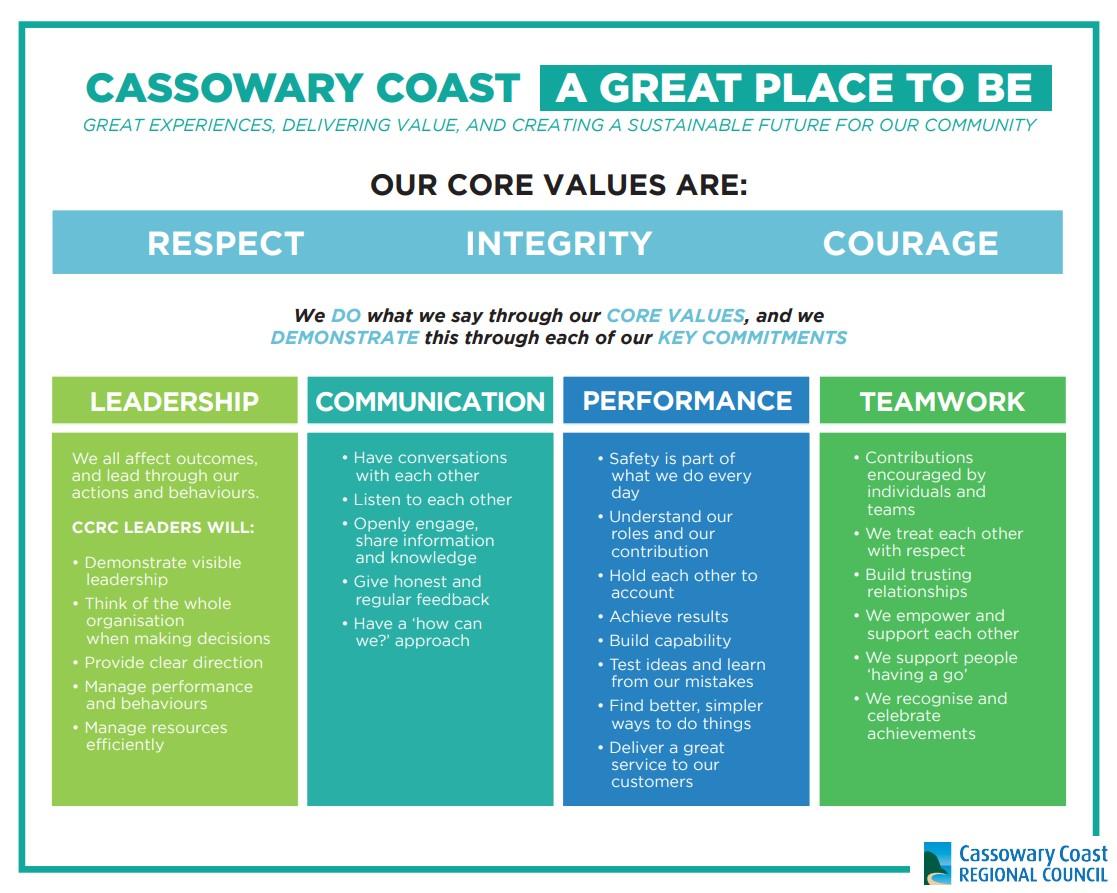 CASSOWARY COAST A GREAT PLACE TO BE
GREAT EXPERIENCES, DELIVERING VALUE, AND CREATING A SUSTAINABLE FUTURE FOR OUR COMMUNITY

OUR CORE VALUES ARE:

RESPECT INTEGRITY COURAGE

We DO what we say through our CORE VALUES, and we DEMONSTRATE this through each of our KEY COMMITMENTS

LEADERSHIP

We all affect outcomes, and lead through our actions and behaviours.

CCRC LEADERS WILL:

• Demonstrate visible leadership
• Think of the whole organisation when making decisions
• Provide clear direction
• Manage performance and behaviours
• Manage resources efficiently

COMMUNICATION

• Have conversations with each other
• Listen to each other
• Openly engage, share information and knowledge
• Give honest and regular feedback
• Have a 'how can we?' approach

PERFORMANCE

• Safety is part of what we do every day
• Understand our roles and our contribution
• Hold each other to account
• Achieve results
• Build capability
• Test ideas and learn from our mistakes
• Find better, simpler ways to do things
• Deliver a great service to our customers

TEAMWORK

• Contributions encouraged by individuals and teams
• We treat each other with respect
• Build trusting relationships
• We empower and support each other
• We support people 'having a go'
• We recognise and celebrate achievements

Cassowary Coast REGIONAL COUNCIL